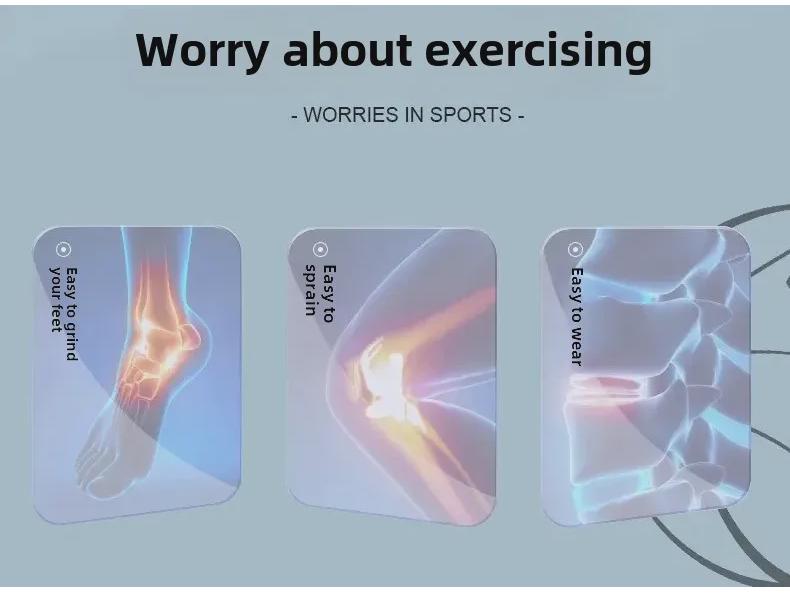 Worry about exercising

- WORRIES IN SPORTS -

Easy to grind your feet

Easy to sprain

Easy to wear